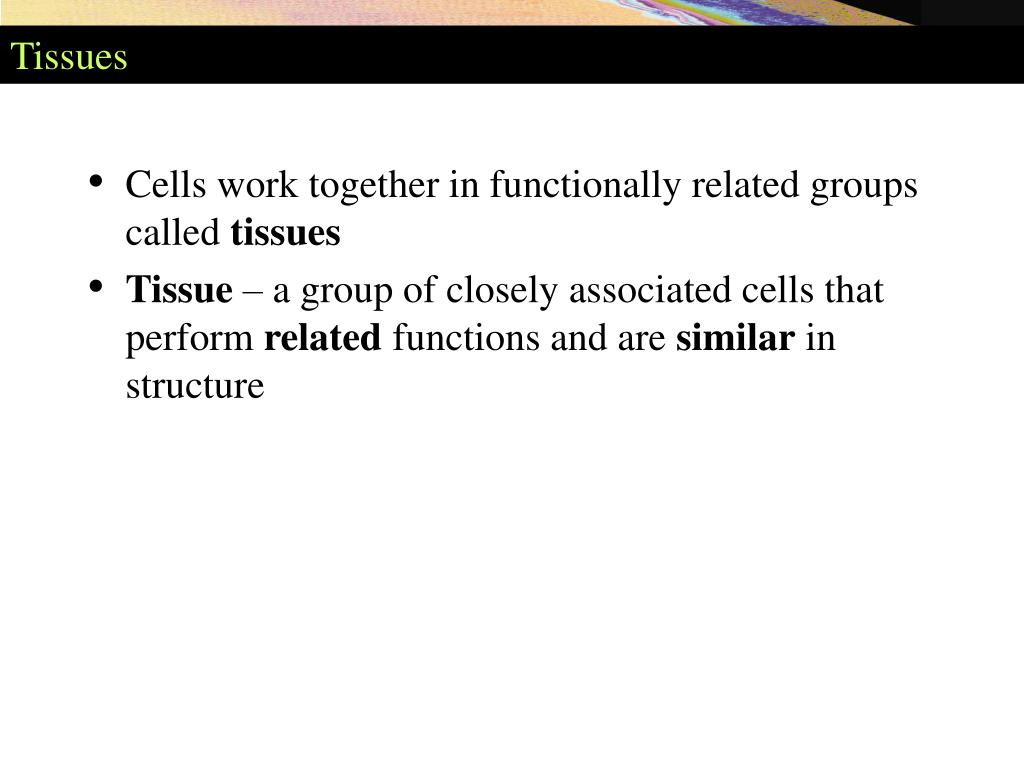 Tissues

• Cells work together in functionally related groups called tissues

• Tissue – a group of closely associated cells that perform related functions and are similar in structure